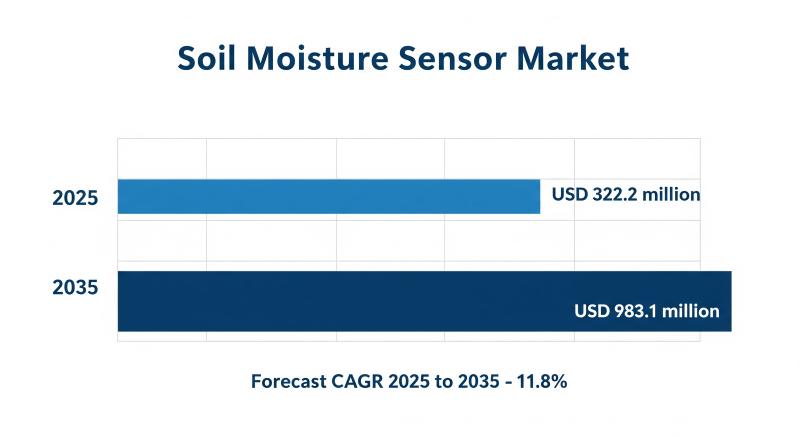 Soil Moisture Sensor Market

2025

USD 322.2 million

2035

USD 983.1 million

Forecast CAGR 2025 to 2035 - 11.8%